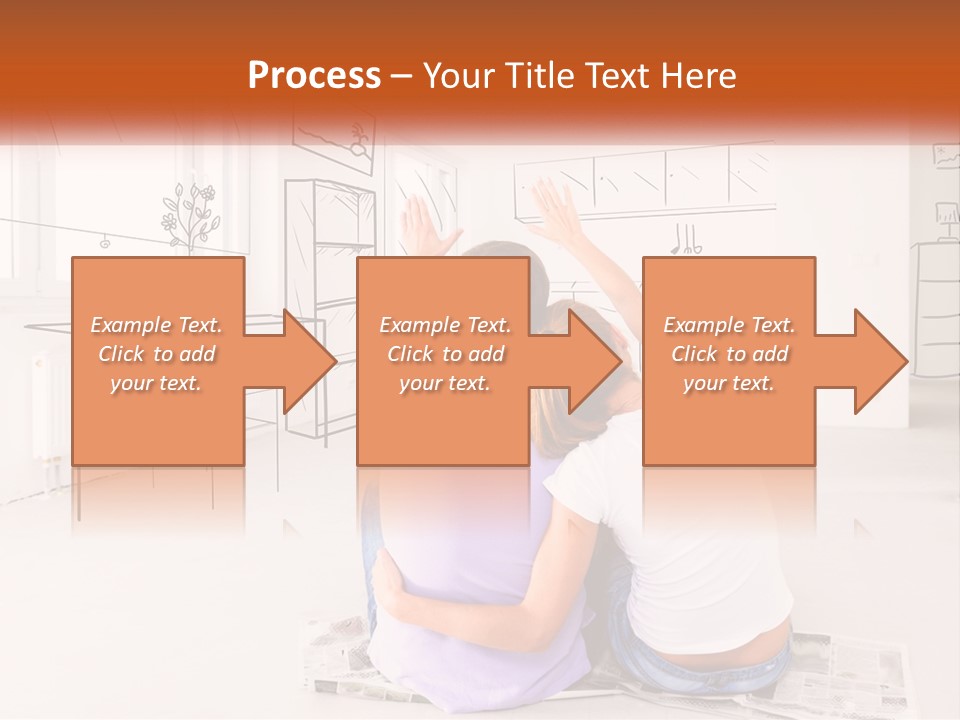 Process – Your Title Text Here

Example Text. Click to add your text.

Example Text. Click to add your text.

Example Text. Click to add your text.